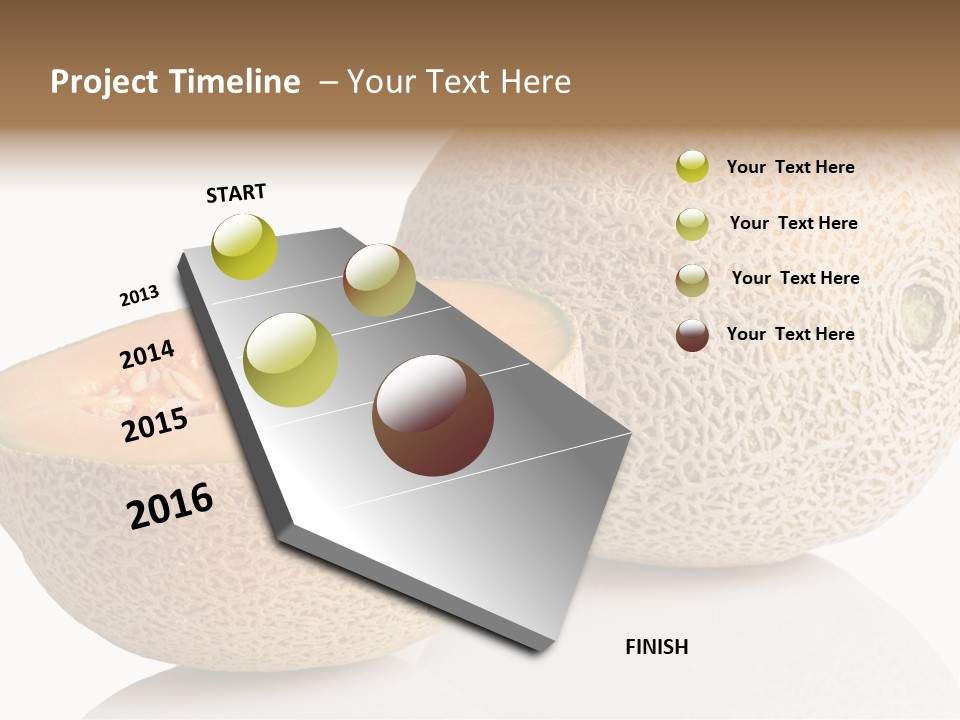 Project Timeline – Your Text Here

START

2013

2014

2015

2016

FINISH

Your Text Here

Your Text Here

Your Text Here

Your Text Here